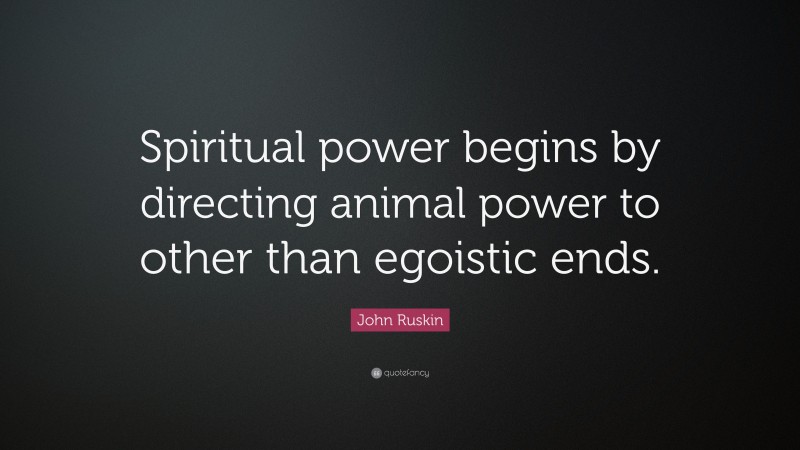 Spiritual power begins by directing animal power to other than egoistic ends.

John Ruskin

quotefancy